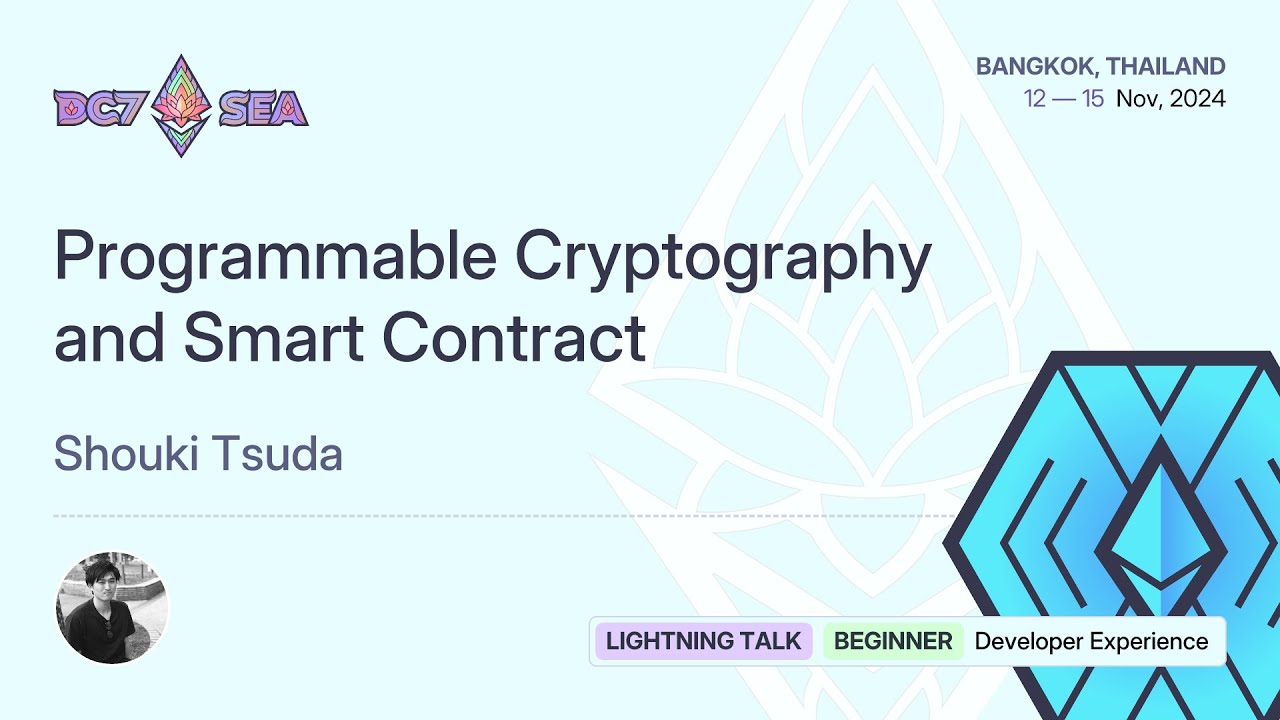 DC7 SEA

BANGKOK, THAILAND
12 — 15 Nov, 2024

Programmable Cryptography and Smart Contract

Shouki Tsuda

LIGHTNING TALK BEGINNER Developer Experience